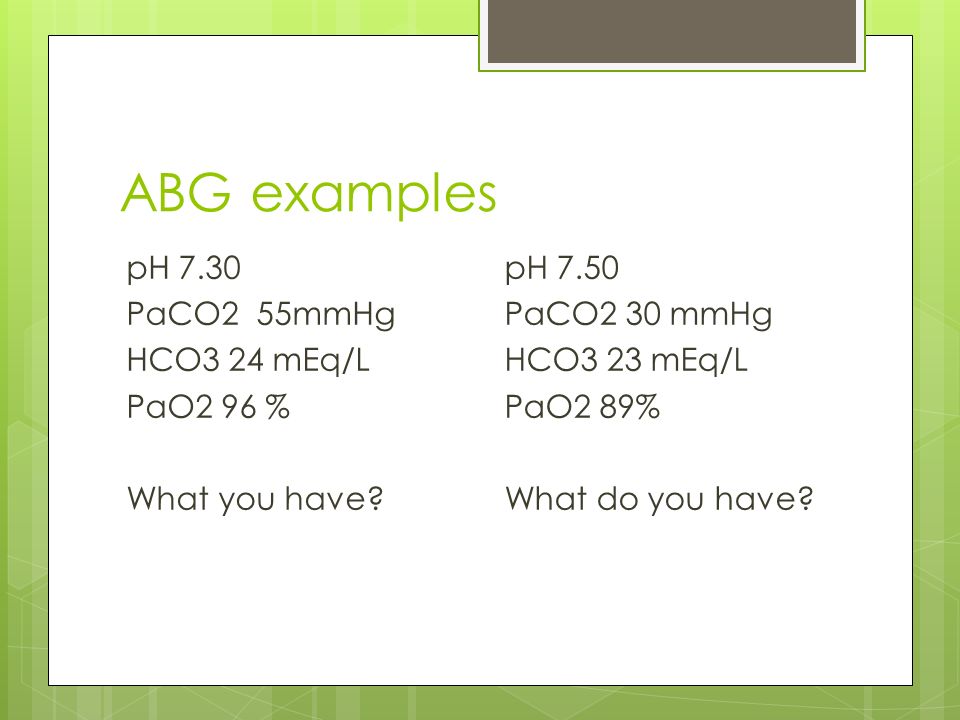 ABG examples

pH 7.30
PaCO2 55mmHg
HCO3 24 mEq/L
PaO2 96 %

What you have?

pH 7.50
PaCO2 30 mmHg
HCO3 23 mEq/L
PaO2 89%

What do you have?